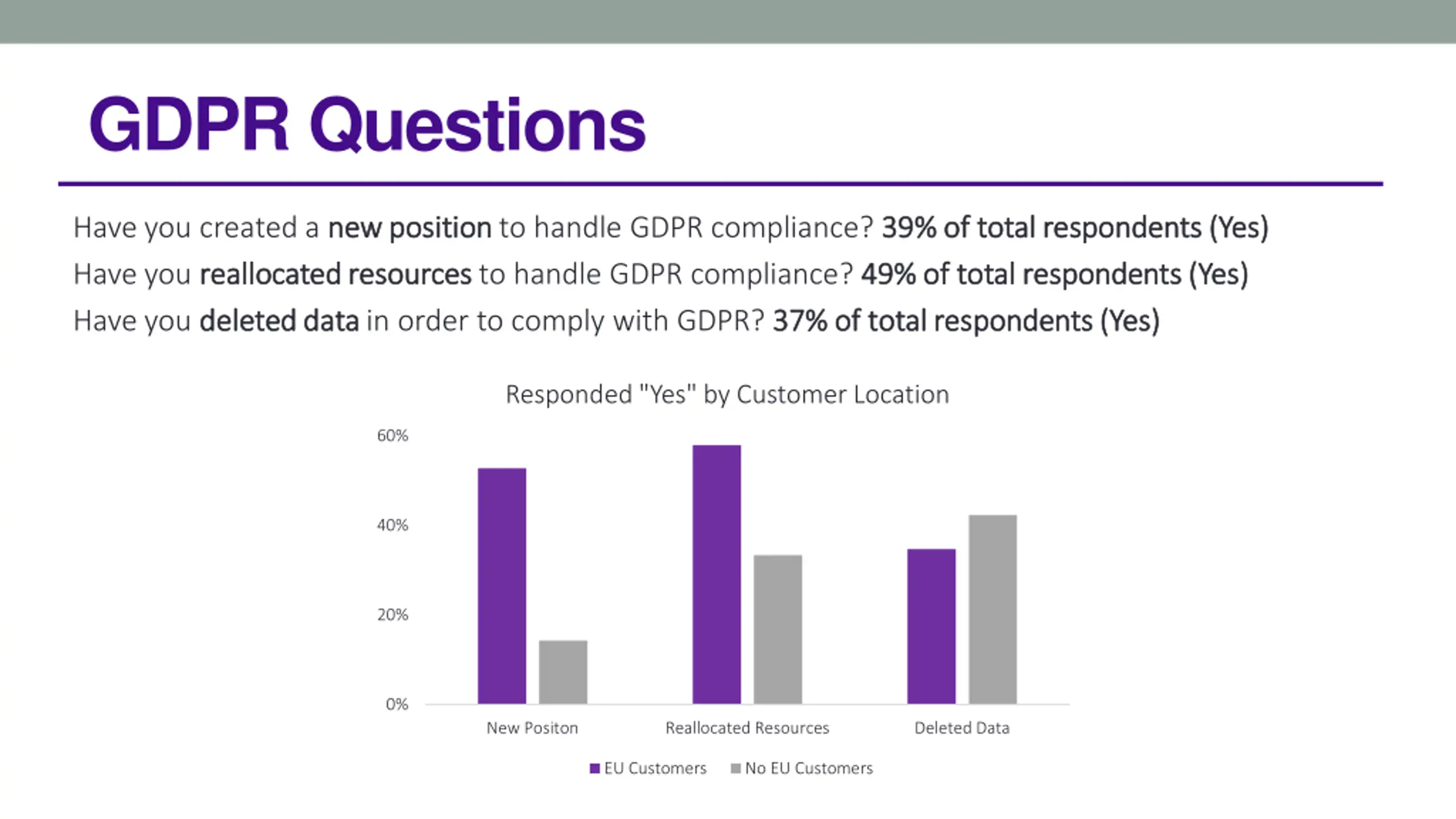 GDPR Questions

Have you created a new position to handle GDPR compliance? 39% of total respondents (Yes)

Have you reallocated resources to handle GDPR compliance? 49% of total respondents (Yes)

Have you deleted data in order to comply with GDPR? 37% of total respondents (Yes)

Responded "Yes" by Customer Location

60%
40%
20%
0%

New Positon
Reallocated Resources
Deleted Data

EU Customers
No EU Customers